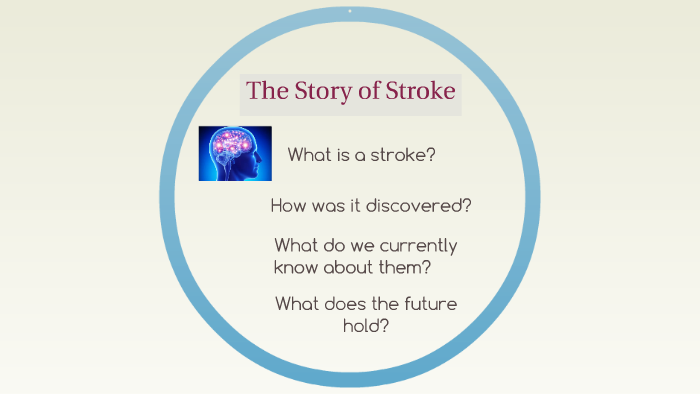 The Story of Stroke

What is a stroke?

How was it discovered?

What do we currently know about them?

What does the future hold?